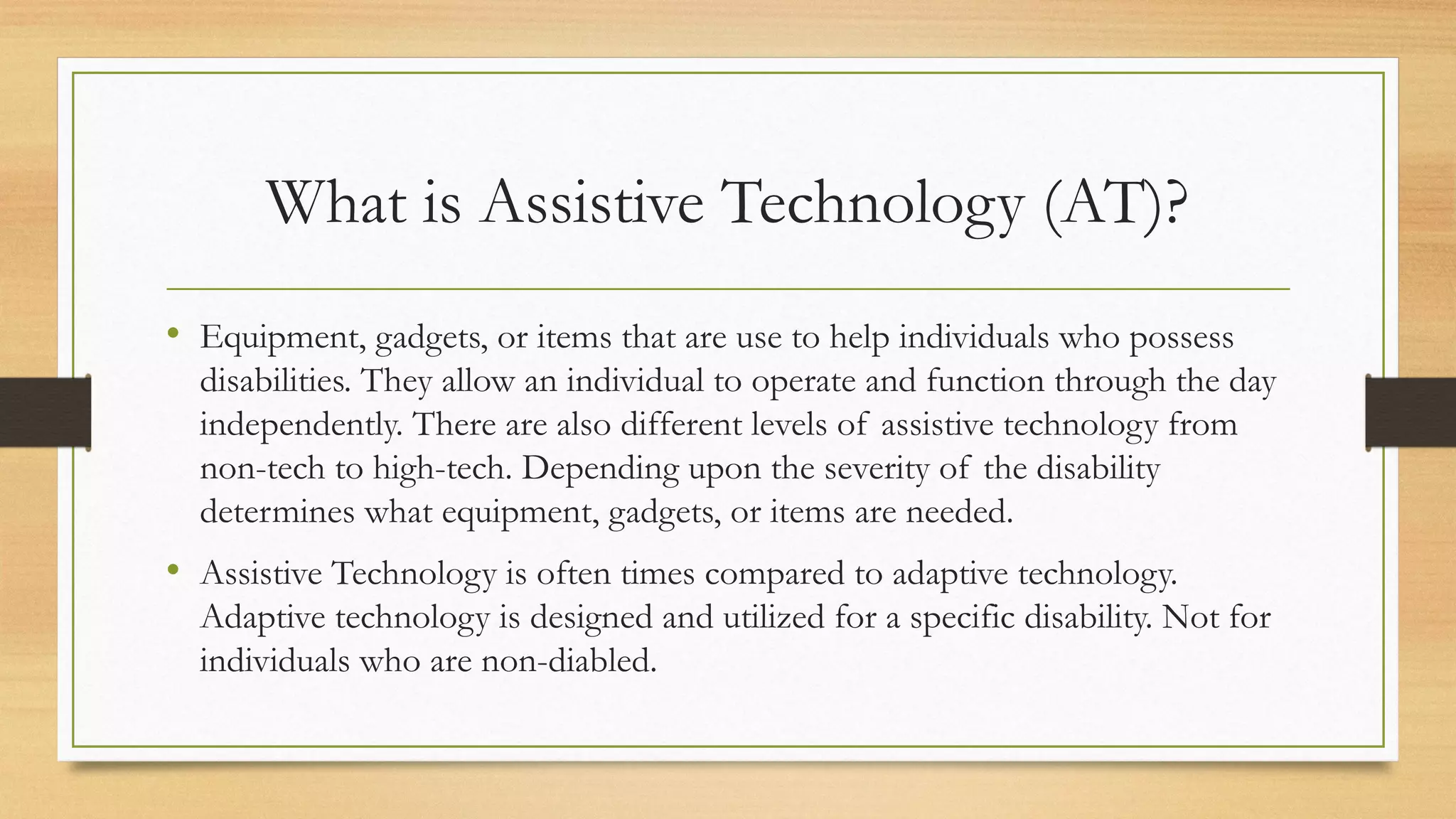 What is Assistive Technology (AT)?

• Equipment, gadgets, or items that are use to help individuals who possess disabilities. They allow an individual to operate and function through the day independently. There are also different levels of assistive technology from non-tech to high-tech. Depending upon the severity of the disability determines what equipment, gadgets, or items are needed.

• Assistive Technology is often times compared to adaptive technology. Adaptive technology is designed and utilized for a specific disability. Not for individuals who are non-diabled.